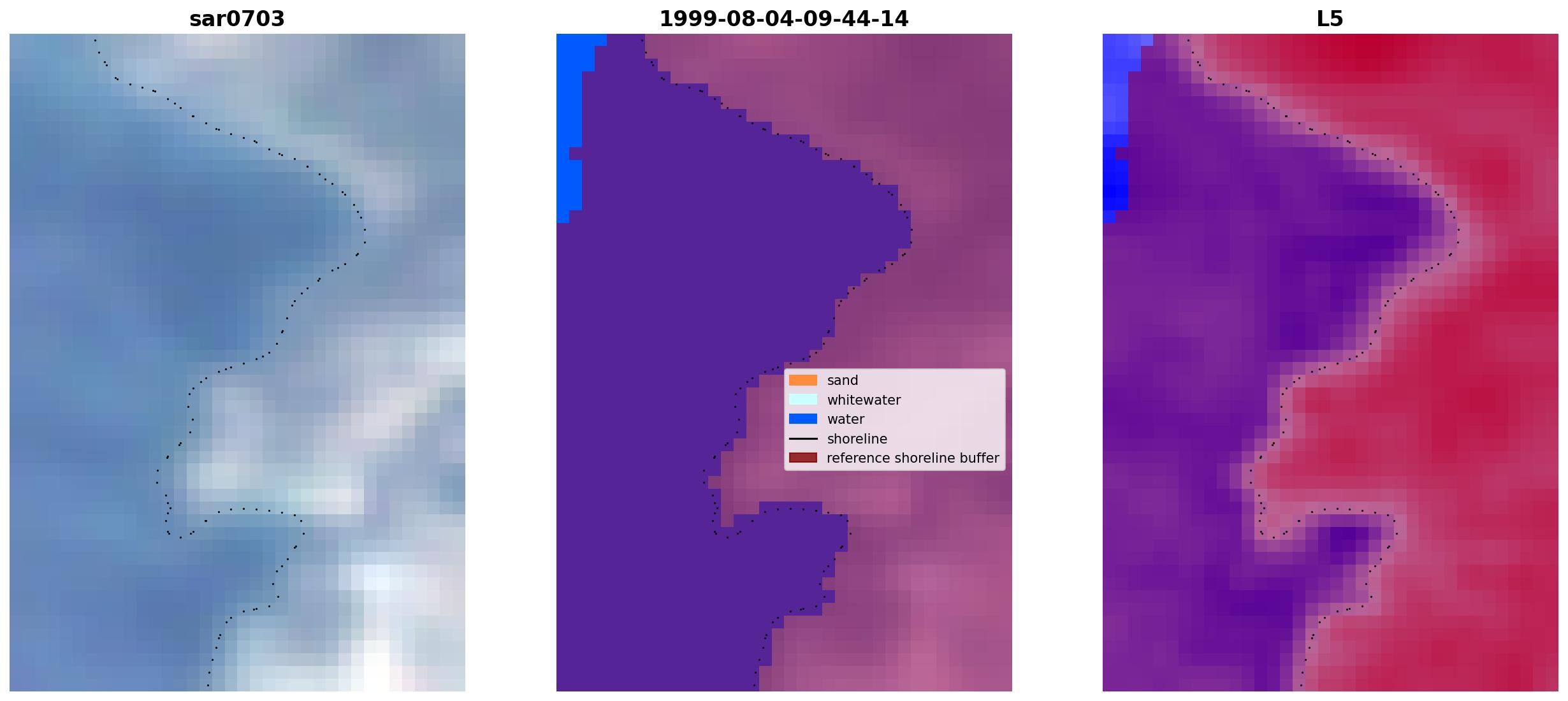 sar0703

1999-08-04-09-44-14

sand
whitewater
water
shoreline
reference shoreline buffer

L5